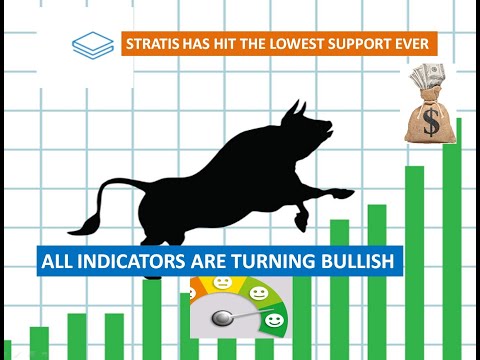 STRATIS HAS HIT THE LOWEST SUPPORT EVER

$

ALL INDICATORS ARE TURNING BULLISH